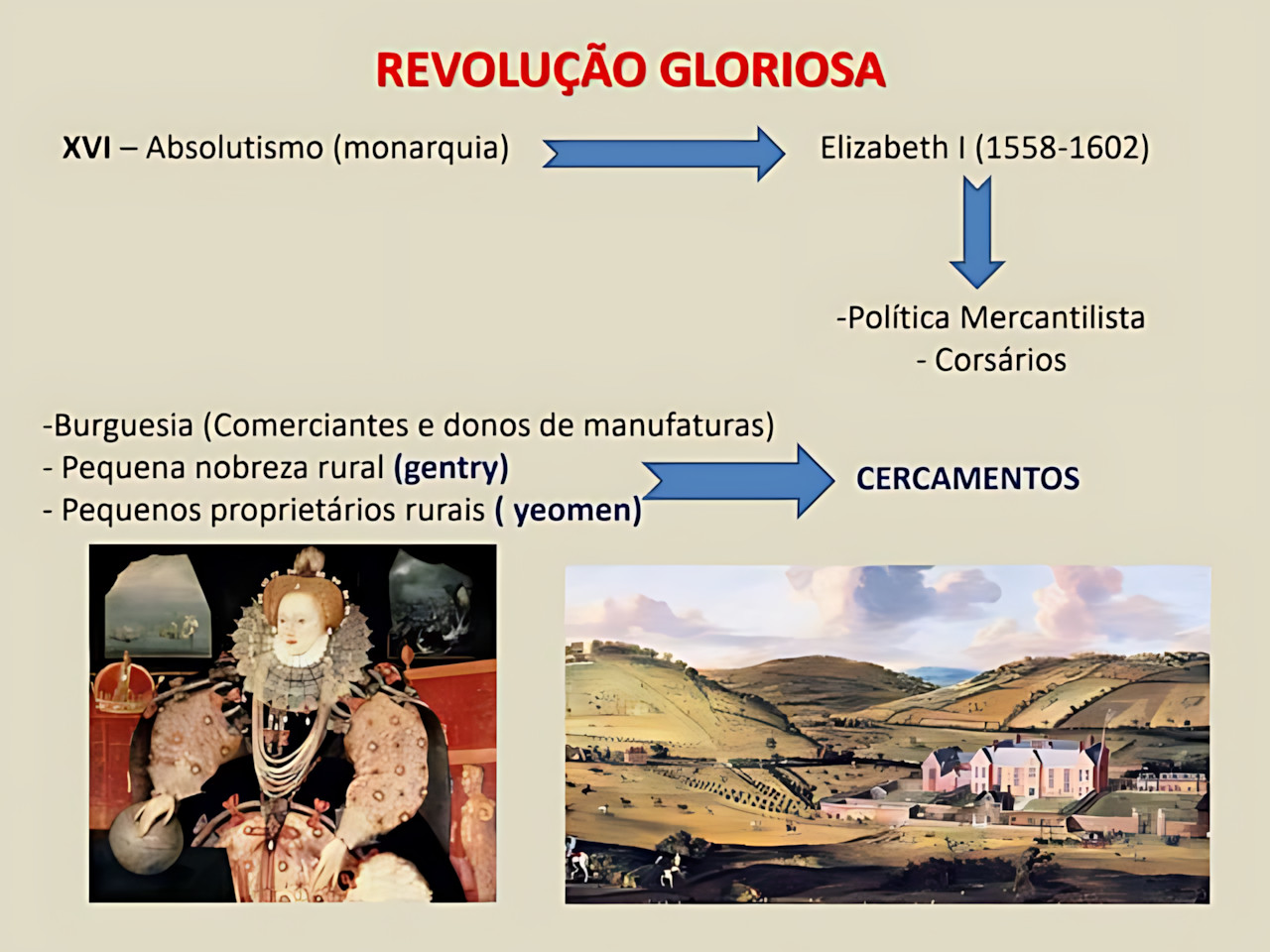 REVOLUÇÃO GLORIOSA

XVI – Absolutismo (monarquia)

Elizabeth I (1558-1602)

-Política Mercantilista
- Corsários

-Burguesia (Comerciantes e donos de manufaturas)
- Pequena nobreza rural (gentry)
- Pequenos proprietários rurais ( yeomen)

CERCAMENTOS